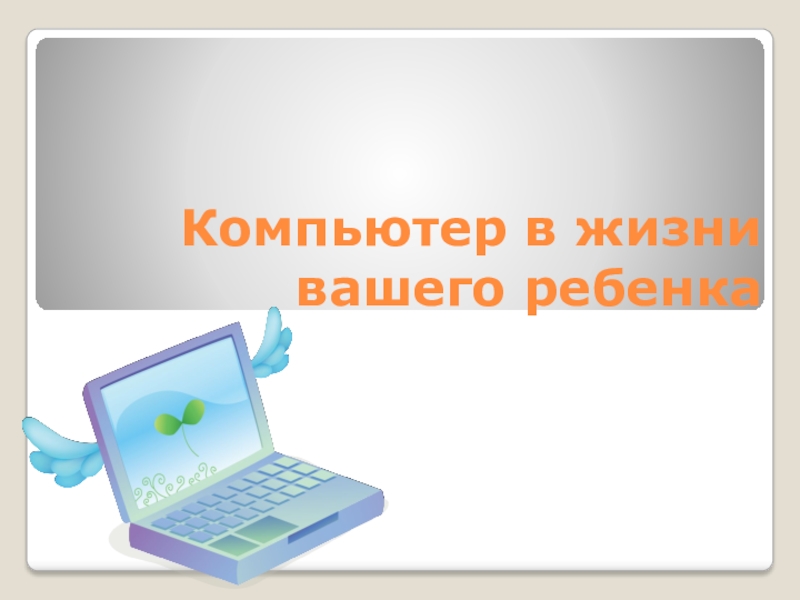 Компьютер в жизни вашего ребенка